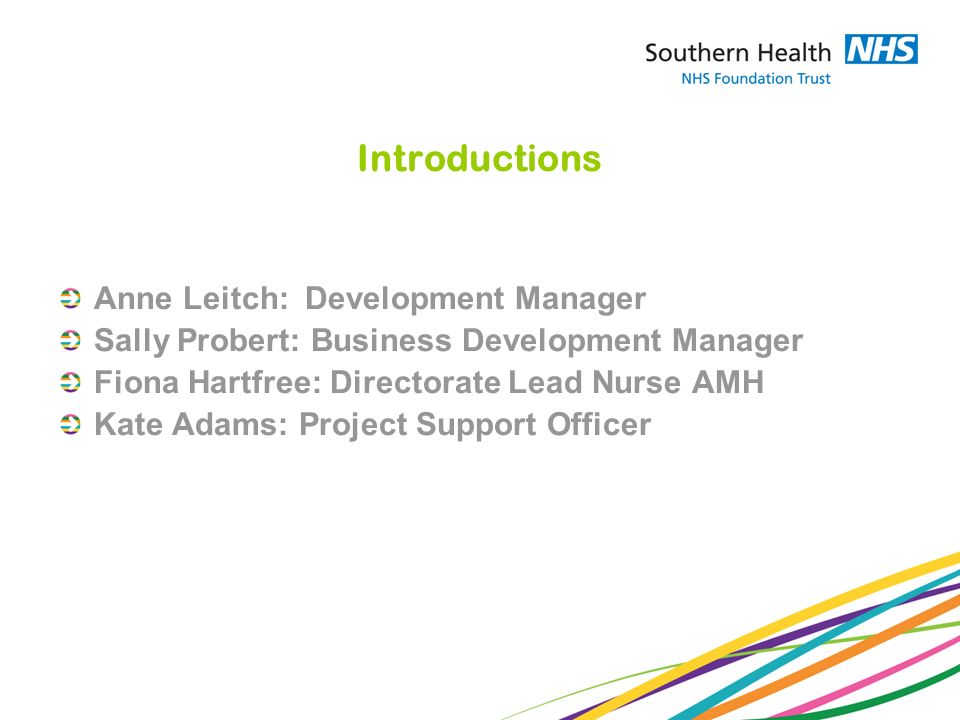 Southern Health NHS
NHS Foundation Trust

Introductions

Anne Leitch: Development Manager
Sally Probert: Business Development Manager
Fiona Hartfree: Directorate Lead Nurse AMH
Kate Adams: Project Support Officer